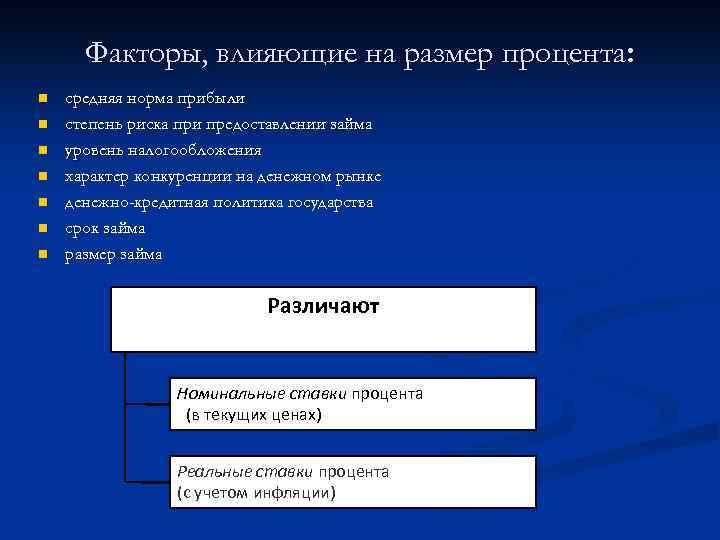 Факторы, влияющие на размер процента:

- средняя норма прибыли
- степень риска при предоставлении займа
- уровень налогообложения
- характер конкуренции на денежном рынке
- денежно-кредитная политика государства
- срок займа
- размер займа

Различают

Номинальные ставки процента (в текущих ценах)

Реальные ставки процента (с учетом инфляции)